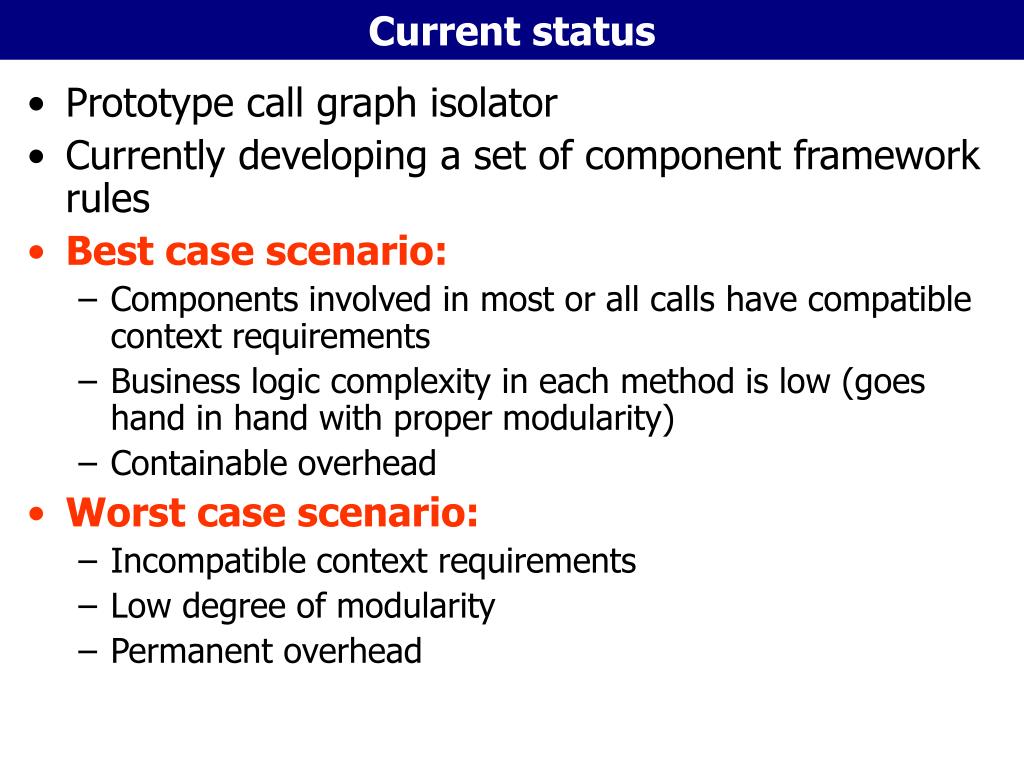 Current status

• Prototype call graph isolator
• Currently developing a set of component framework rules
• Best case scenario:
  – Components involved in most or all calls have compatible context requirements
  – Business logic complexity in each method is low (goes hand in hand with proper modularity)
  – Containable overhead
• Worst case scenario:
  – Incompatible context requirements
  – Low degree of modularity
  – Permanent overhead